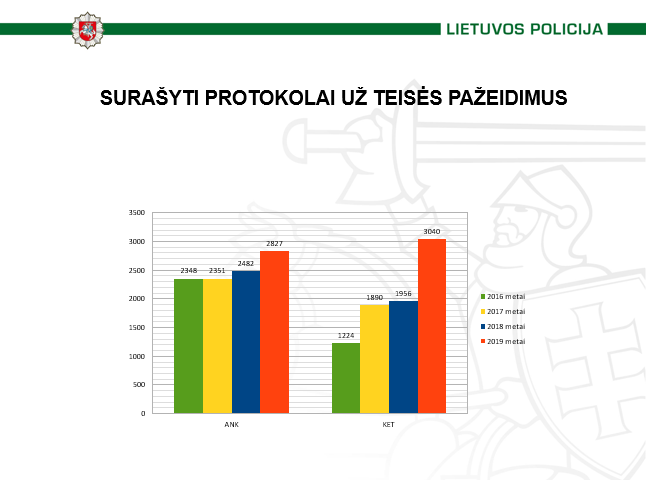 LIETUVOS POLICIJA

SURAŠYTI PROTOKOLAI UŽ TEISĖS PAŽEIDIMUS

3500
3000
2500
2000
1500
1000
500
0

2348 2351 2482 2827
1224 1890 1956 3040

ANK
KET

2016 metai
2017 metai
2018 metai
2019 metai